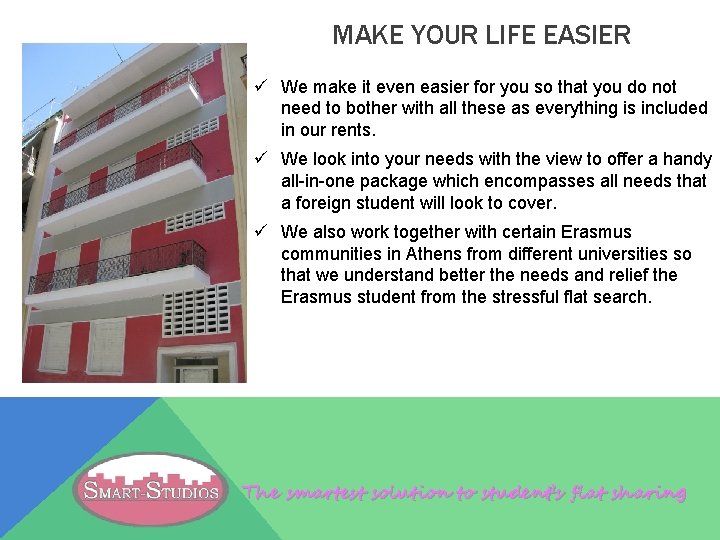 MAKE YOUR LIFE EASIER

✓ We make it even easier for you so that you do not need to bother with all these as everything is included in our rents.

✓ We look into your needs with the view to offer a handy all-in-one package which encompasses all needs that a foreign student will look to cover.

✓ We also work together with certain Erasmus communities in Athens from different universities so that we understand better the needs and relief the Erasmus student from the stressful flat search.

SMART-STUDIOS

The smartest solution to student's flat sharing